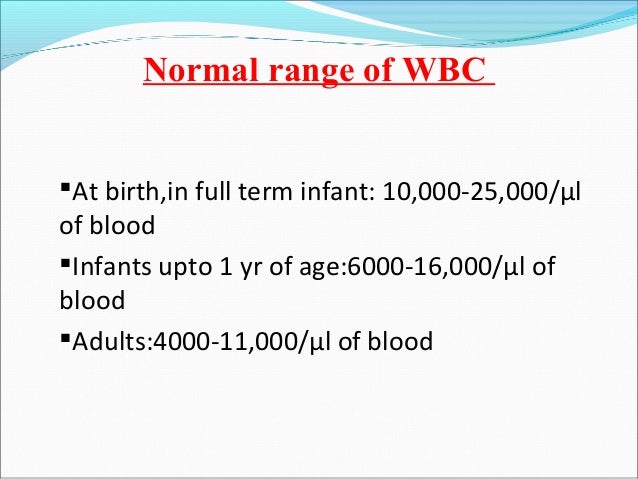 Normal range of WBC

▪At birth,in full term infant: 10,000-25,000/µl of blood

▪Infants upto 1 yr of age:6000-16,000/µl of blood

▪Adults:4000-11,000/µl of blood